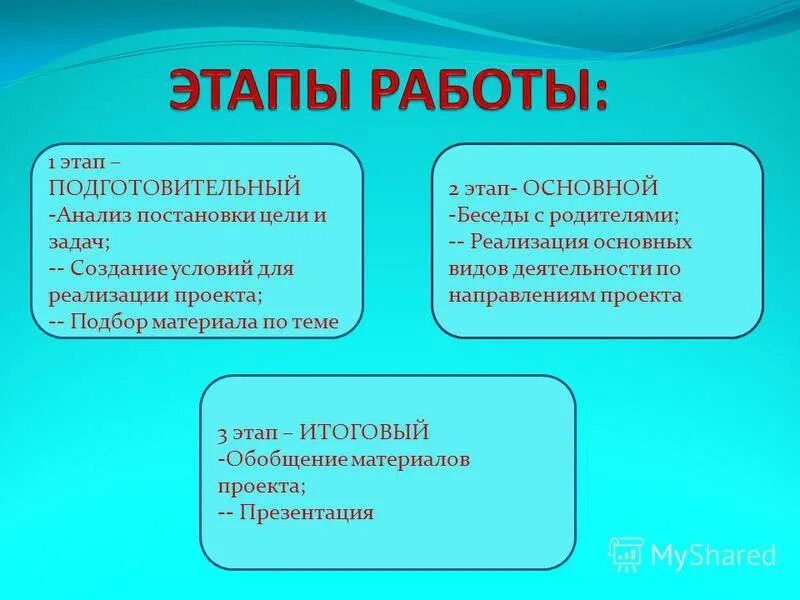 ЭТАПЫ РАБОТЫ:

1 этап – ПОДГОТОВИТЕЛЬНЫЙ
-Анализ постановки цели и задач;
-- Создание условий для реализации проекта;
-- Подбор материала по теме

2 этап- ОСНОВНОЙ
-Беседы с родителями;
-- Реализация основных видов деятельности по направлениям проекта

3 этап – ИТОГОВЫЙ
-Обобщение материалов проекта;
-- Презентация

MyShared